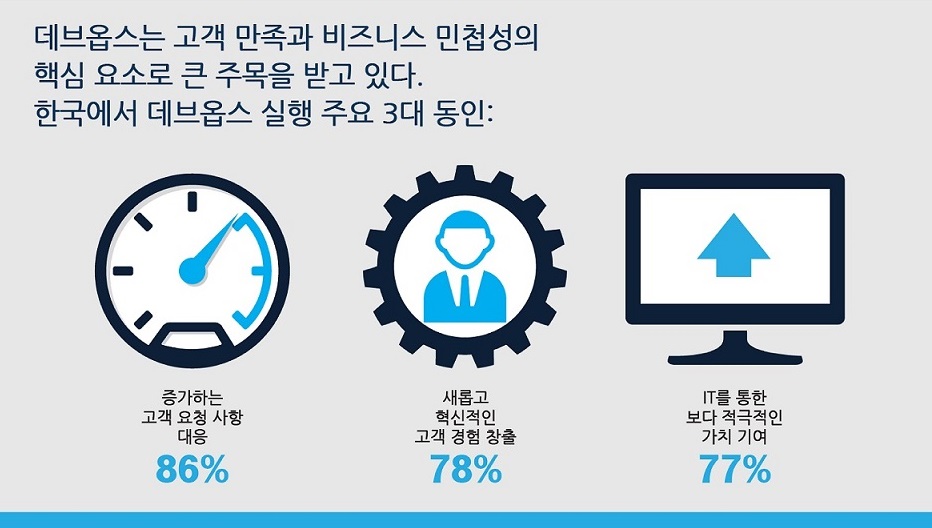 데브옵스는 고객 만족과 비즈니스 민첩성의 핵심 요소로 큰 주목을 받고 있다.
한국에서 데브옵스 실행 주요 3대 동인:

증가하는 고객 요청 사항 대응
86%

새롭고 혁신적인 고객 경험 창출
78%

IT를 통한 보다 적극적인 가치 기여
77%